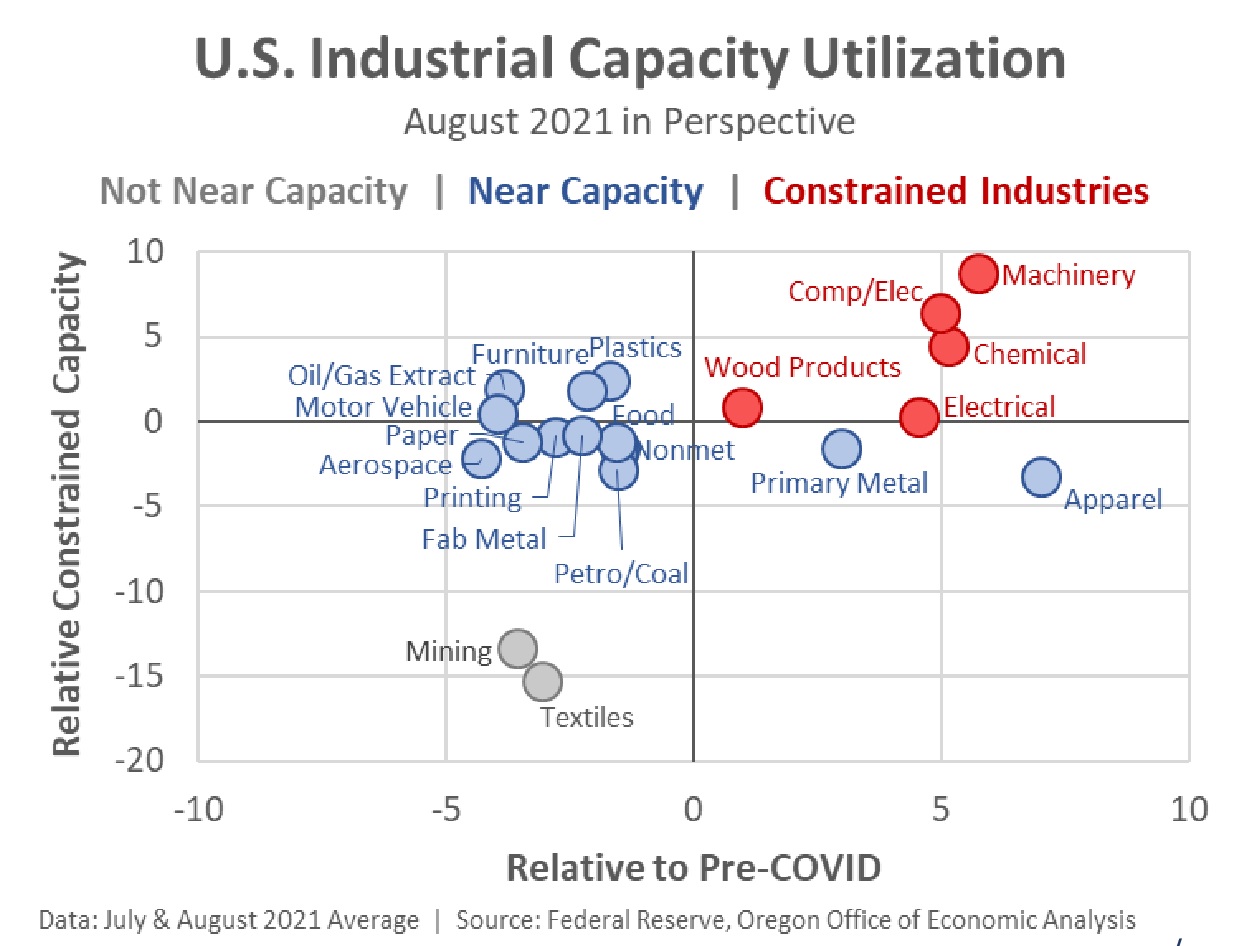 U.S. Industrial Capacity Utilization

August 2021 in Perspective

Not Near Capacity | Near Capacity | Constrained Industries

Relative Constrained Capacity

10
5
0
-5
-10
-15
-20

Machinery
Comp/Elec
Chemical
Wood Products
Electrical
Furniture
Plastics
Oil/Gas Extract
Motor Vehicle
Food
Paper
Nonmet
Aerospace
Printing
Fab Metal
Petro/Coal
Primary Metal
Apparel
Mining
Textiles

-10
-5
0
5
10

Relative to Pre-COVID

Data: July & August 2021 Average | Source: Federal Reserve, Oregon Office of Economic Analysis